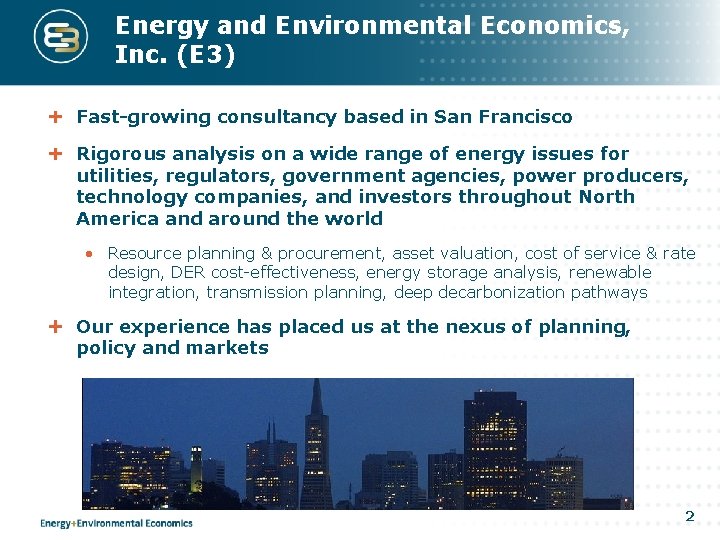 Energy and Environmental Economics, Inc. (E3)

+ Fast-growing consultancy based in San Francisco

+ Rigorous analysis on a wide range of energy issues for utilities, regulators, government agencies, power producers, technology companies, and investors throughout North America and around the world

• Resource planning & procurement, asset valuation, cost of service & rate design, DER cost-effectiveness, energy storage analysis, renewable integration, transmission planning, deep decarbonization pathways

+ Our experience has placed us at the nexus of planning, policy and markets

Energy+Environmental Economics

2